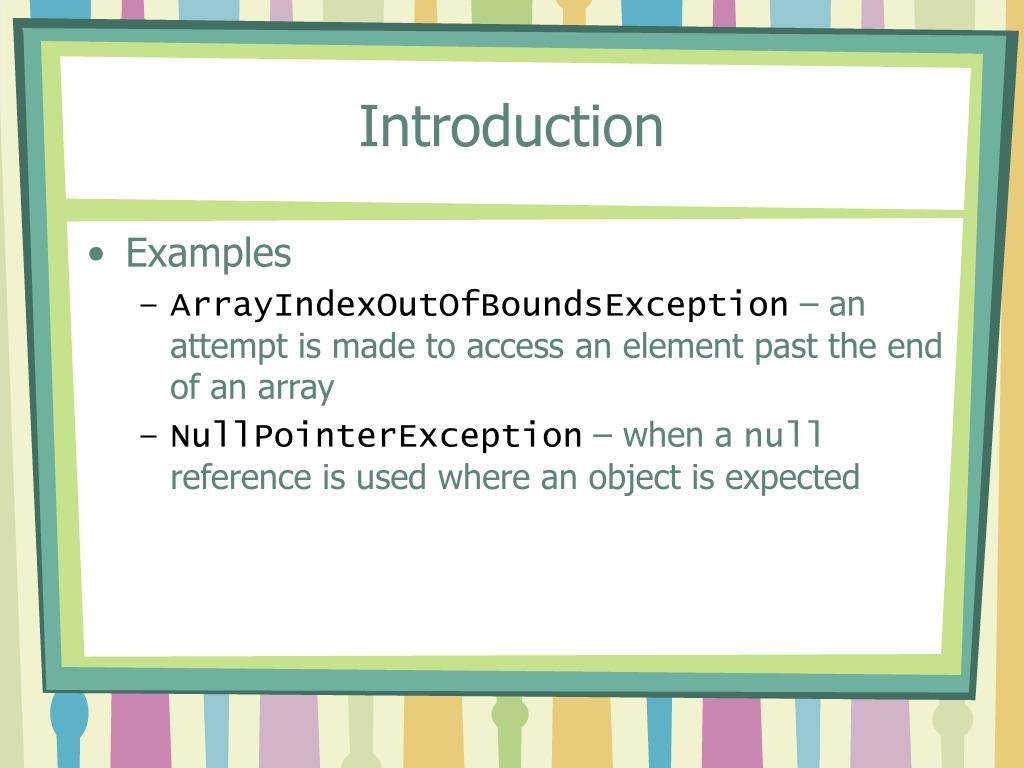 Introduction

• Examples
– ArrayIndexOutOfBoundsException – an attempt is made to access an element past the end of an array
– NullPointerException – when a null reference is used where an object is expected